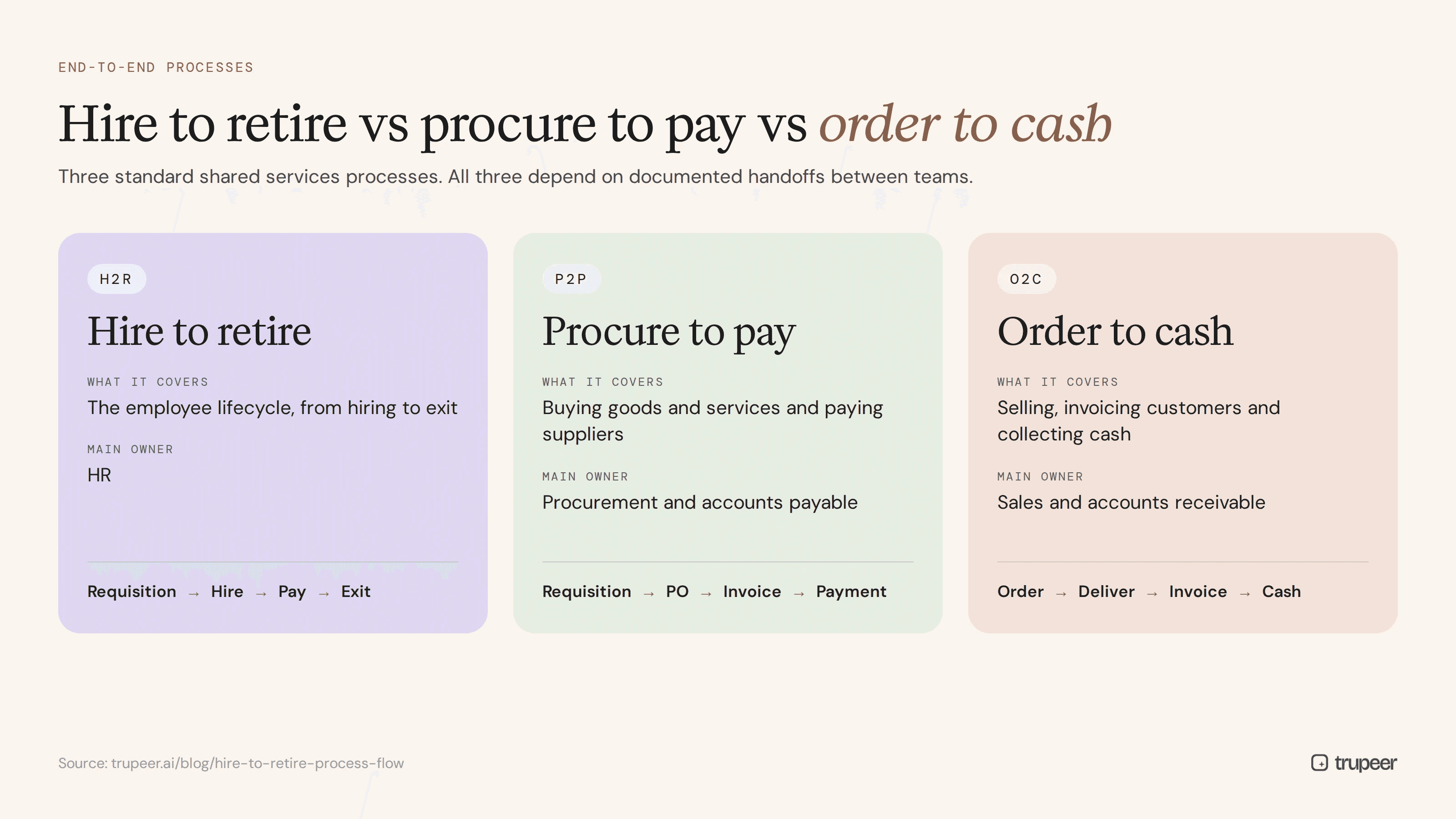 END-TO-END PROCESSES

Hire to retire vs procure to pay vs order to cash

Three standard shared services processes. All three depend on documented handoffs between teams.

H2R

Hire to retire

WHAT IT COVERS

The employee lifecycle, from hiring to exit

MAIN OWNER

HR

Requisition → Hire → Pay → Exit

P2P

Procure to pay

WHAT IT COVERS

Buying goods and services and paying suppliers

MAIN OWNER

Procurement and accounts payable

Requisition → PO → Invoice → Payment

O2C

Order to cash

WHAT IT COVERS

Selling, invoicing customers and collecting cash

MAIN OWNER

Sales and accounts receivable

Order → Deliver → Invoice → Cash

Source: trupeer.ai/blog/hire-to-retire-process-flow

trupeer